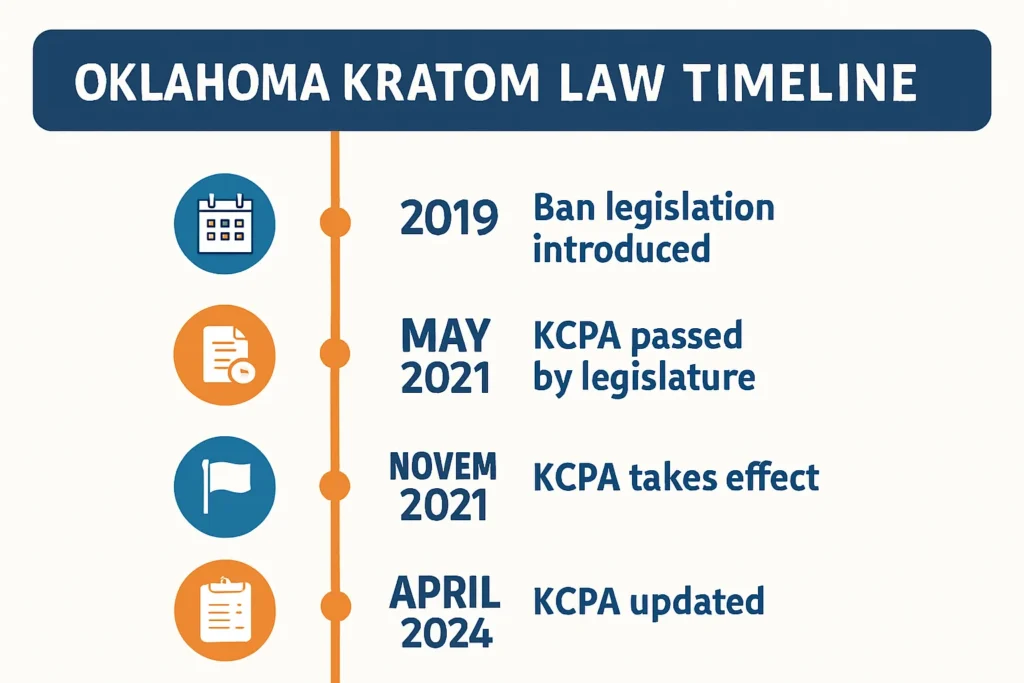 OKLAHOMA KRATOM LAW TIMELINE

2019 Ban legislation introduced

MAY 2021 KCPA passed by legislature

NOVEM 2021 KCPA takes effect

APRIL 2024 KCPA updated